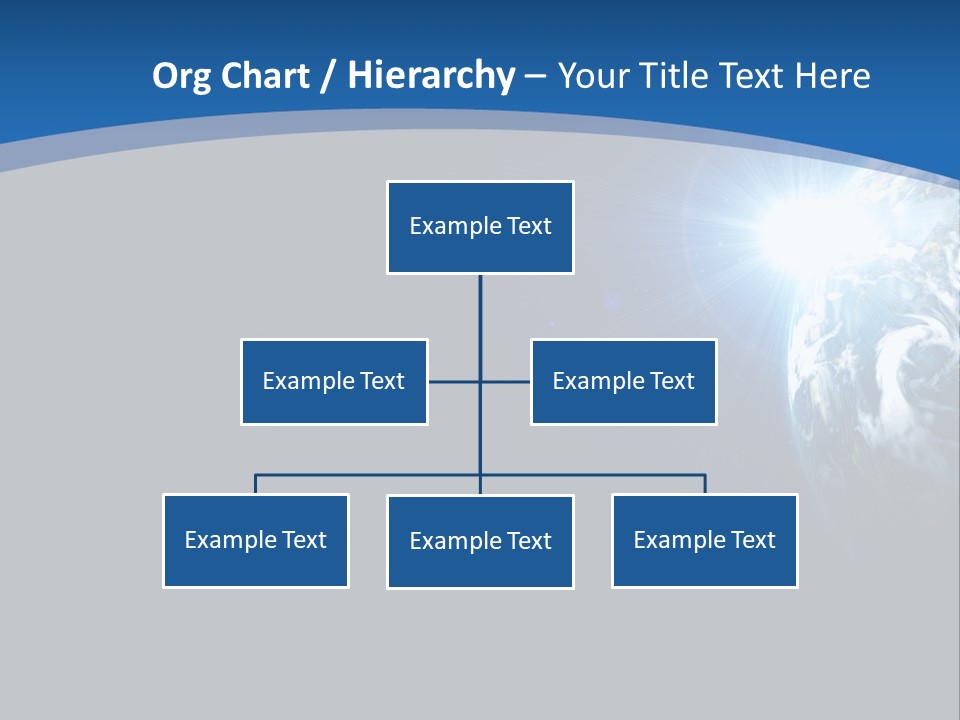 Org Chart / Hierarchy – Your Title Text Here

Example Text

Example Text

Example Text

Example Text

Example Text

Example Text